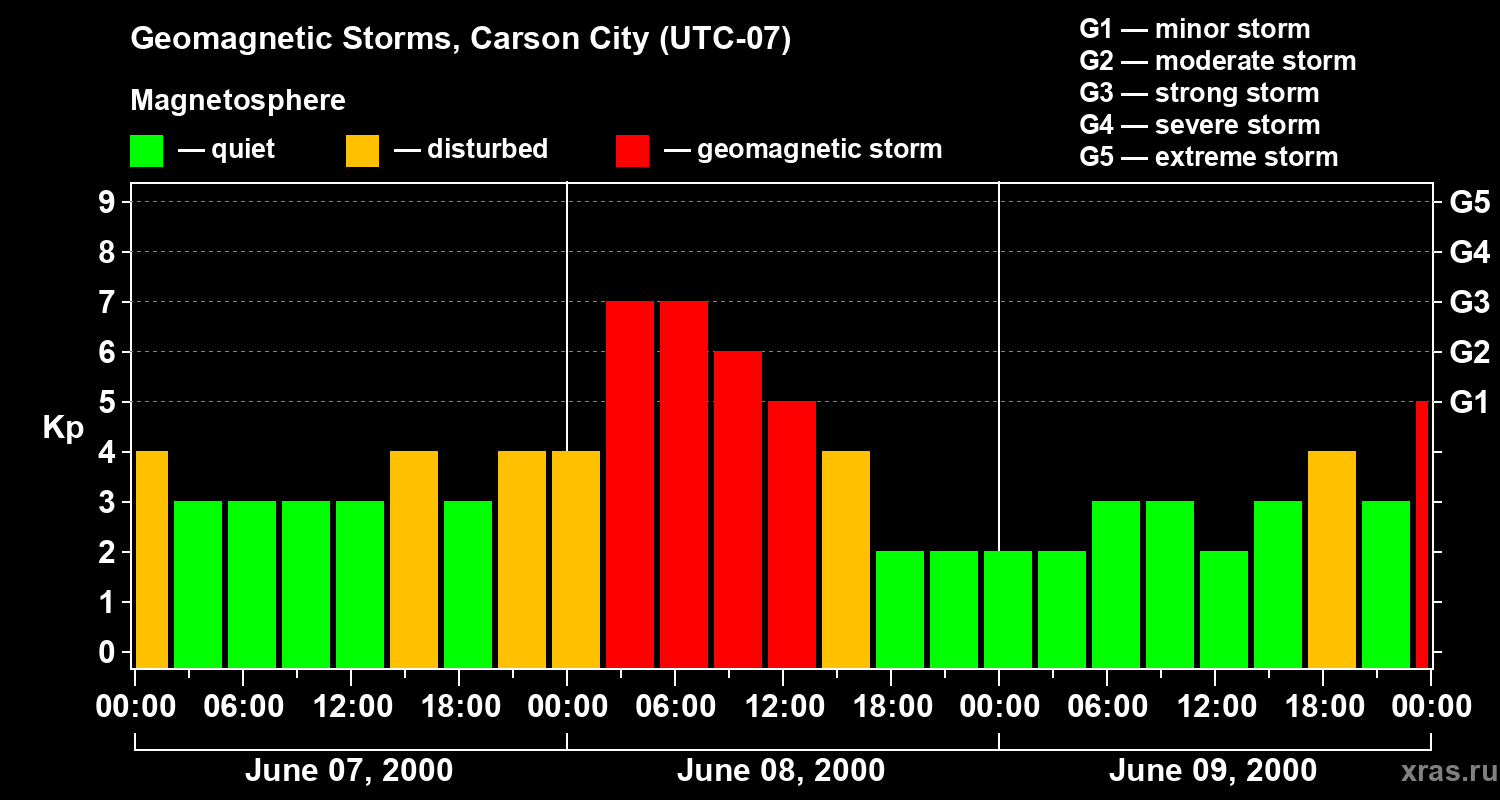 Geomagnetic Storms, Carson City (UTC-07)

Magnetosphere

— quiet — disturbed — geomagnetic storm

G1 — minor storm
G2 — moderate storm
G3 — strong storm
G4 — severe storm
G5 — extreme storm

Kp

9
8
7
6
5
4
3
2
1
0

G5
G4
G3
G2
G1

00:00 06:00 12:00 18:00 00:00 06:00 12:00 18:00 00:00 06:00 12:00 18:00 00:00

June 07, 2000
June 08, 2000
June 09, 2000

xras.ru